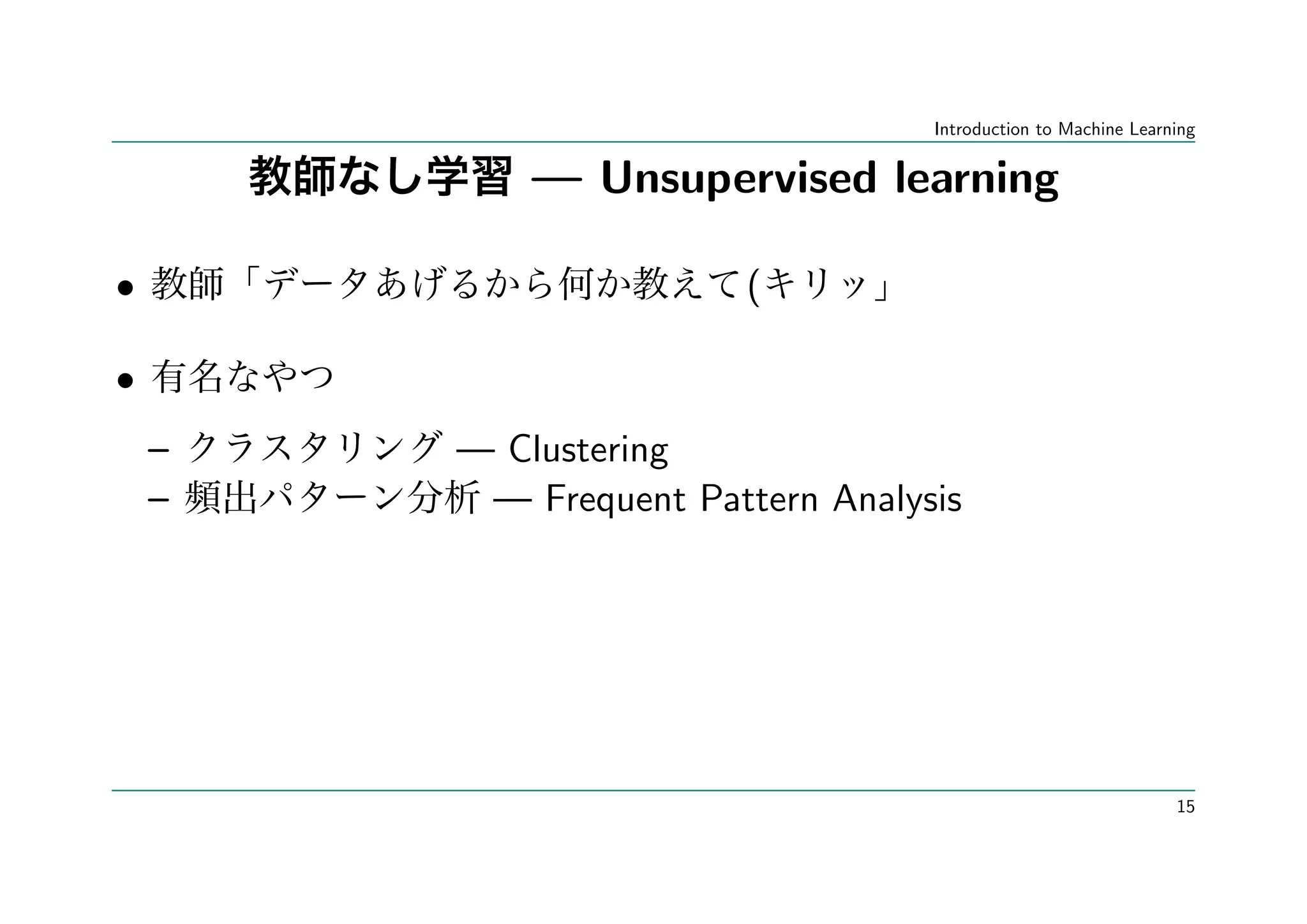 Introduction to Machine Learning

教師なし学習 — Unsupervised learning

• 教師「データあげるから何か教えて(キリッ」

• 有名なやつ

– クラスタリング — Clustering
– 頻出パターン分析 — Frequent Pattern Analysis

15